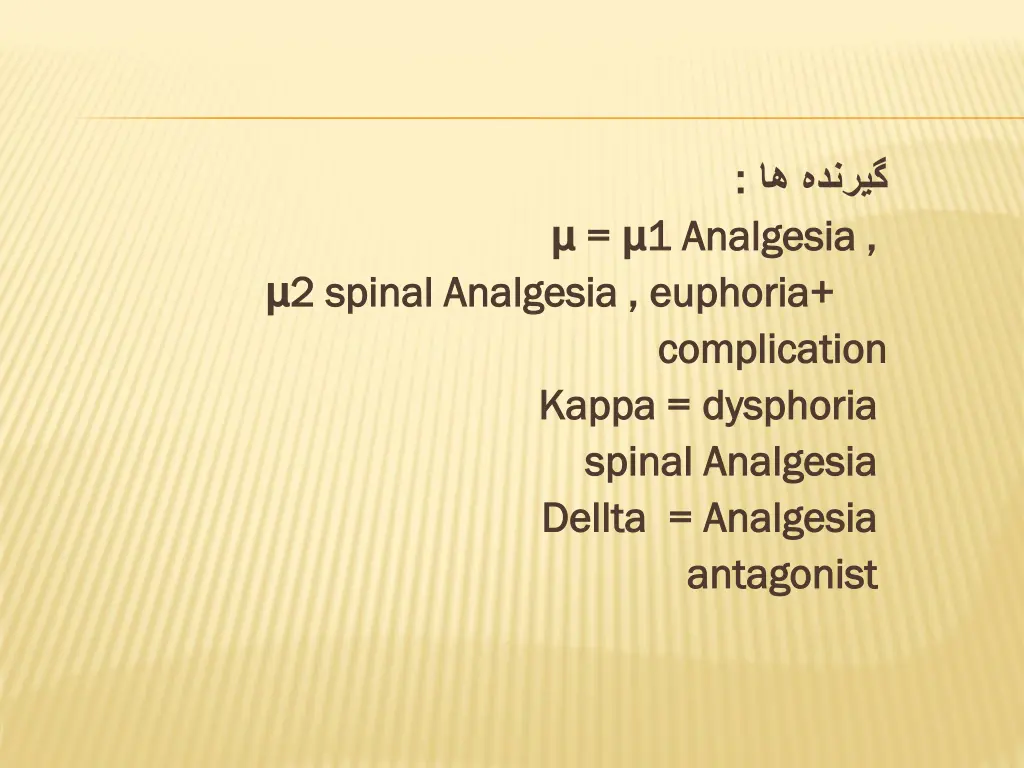 گیرنده ها :
µ = µ1 Analgesia ,
µ2 spinal Analgesia , euphoria+ complication
Kappa = dysphoria
spinal Analgesia
Dellta = Analgesia
antagonist